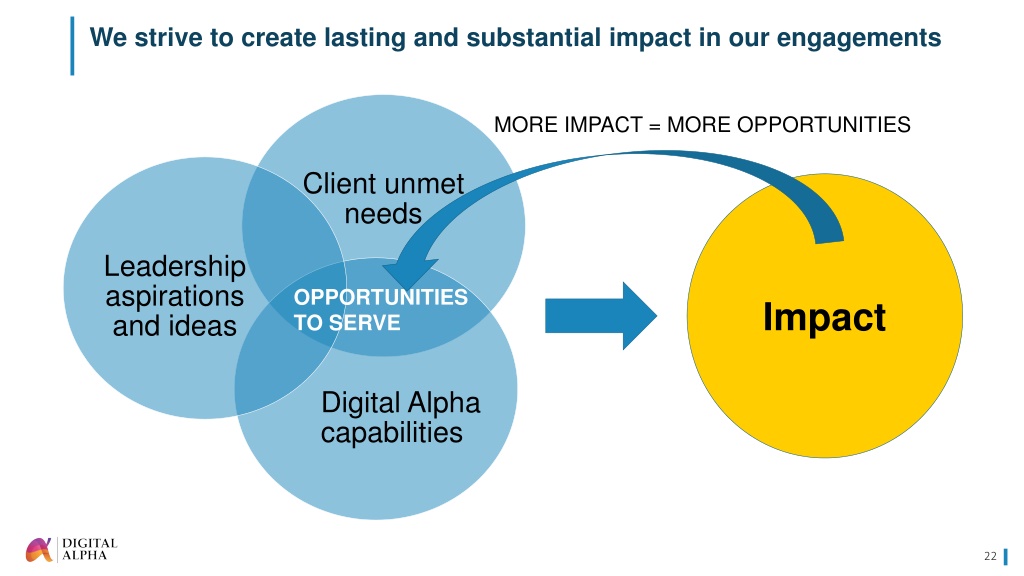 We strive to create lasting and substantial impact in our engagements

MORE IMPACT = MORE OPPORTUNITIES

Client unmet needs

Leadership aspirations and ideas

OPPORTUNITIES TO SERVE

Digital Alpha capabilities

Impact

DIGITAL ALPHA

22